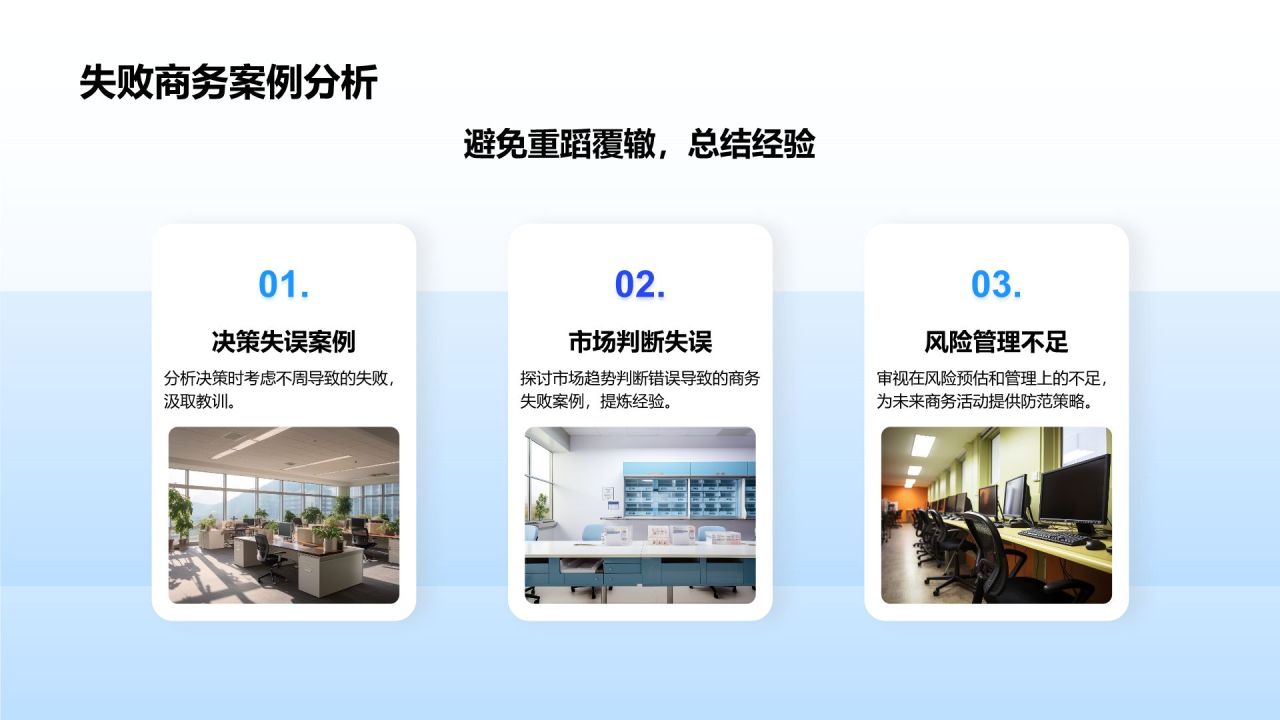 失败商务案例分析

避免重蹈覆辙，总结经验

01.

决策失误案例

分析决策时考虑不周导致的失败，汲取教训。

02.

市场判断失误

探讨市场趋势判断错误导致的商务失败案例，提炼经验。

03.

风险管理不足

审视在风险预估和管理上的不足，为未来商务活动提供防范策略。